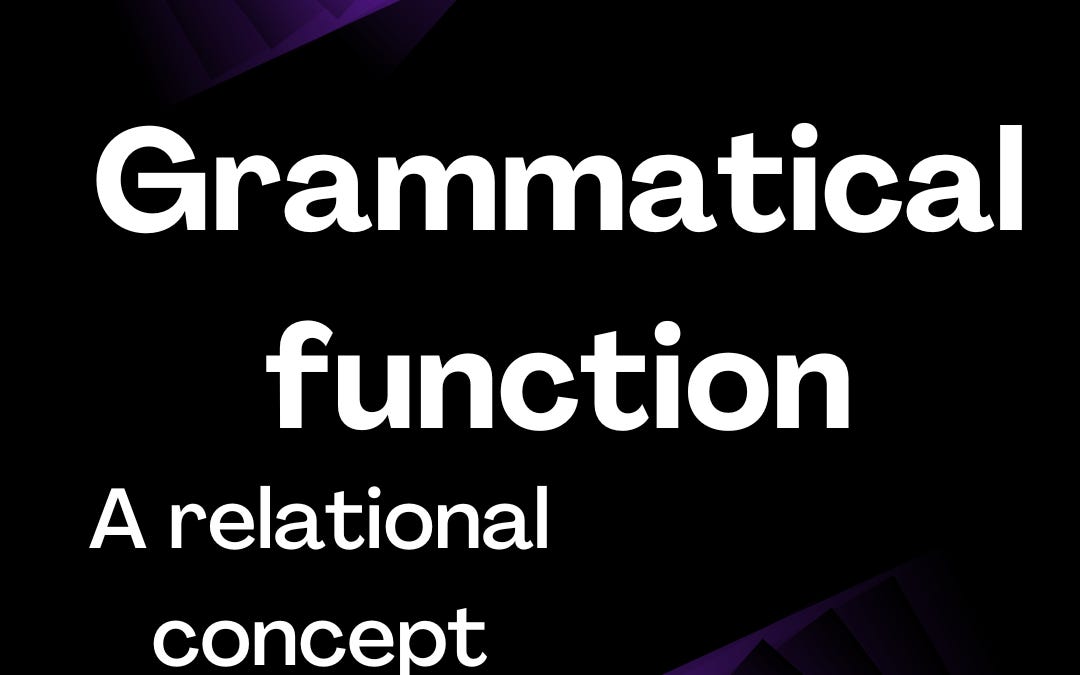 Grammatical function

A relational concept